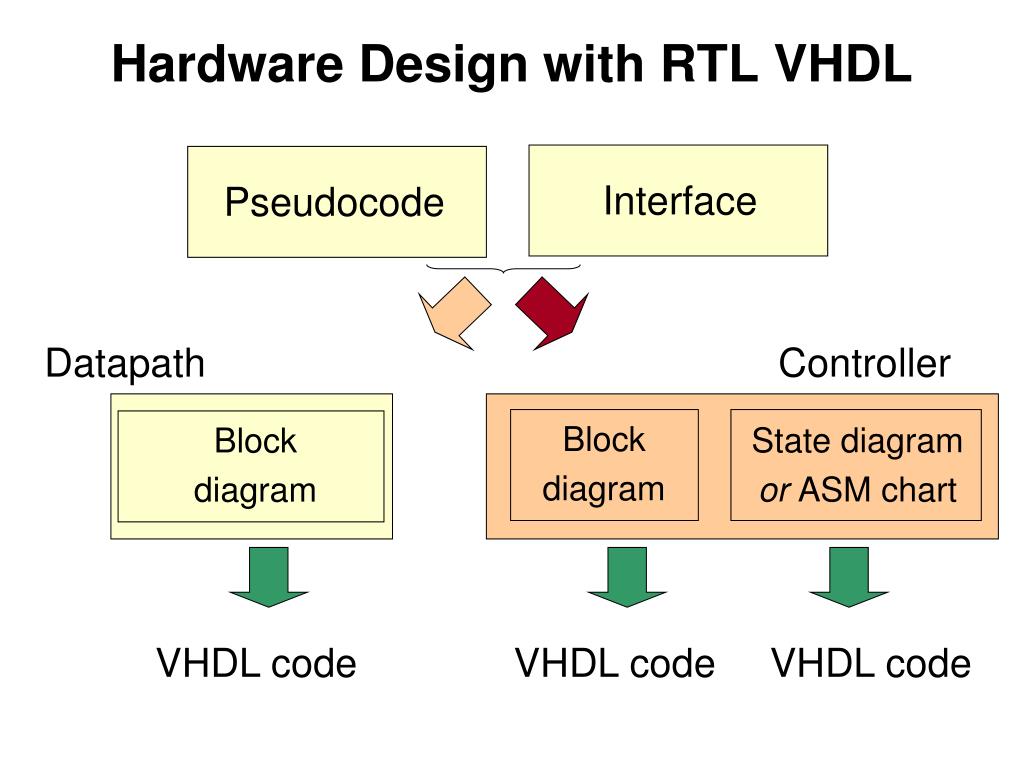 Hardware Design with RTL VHDL

Pseudocode

Interface

Datapath

Controller

Block diagram

Block diagram

State diagram or ASM chart

VHDL code

VHDL code

VHDL code